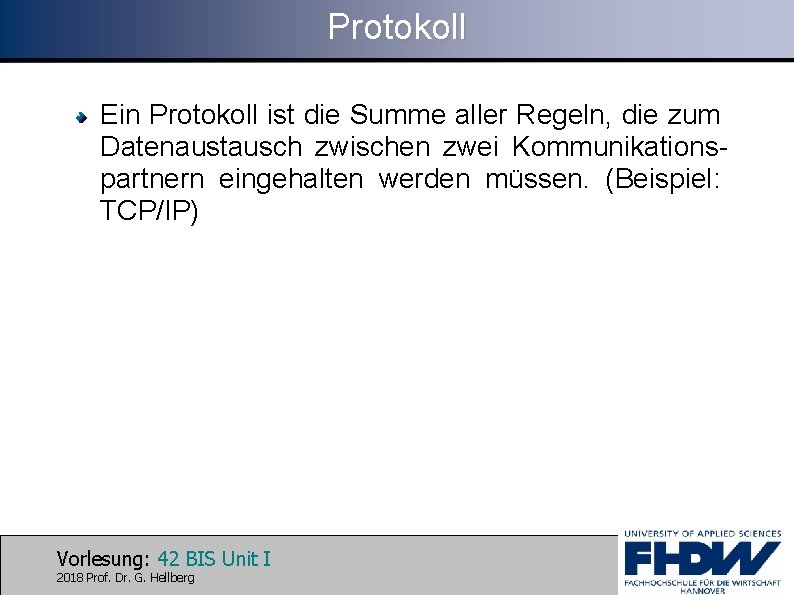 Protokoll

Ein Protokoll ist die Summe aller Regeln, die zum Datenaustausch zwischen zwei Kommunikationspartnern eingehalten werden müssen. (Beispiel: TCP/IP)

Vorlesung: 42 BIS Unit I
2018 Prof. Dr. G. Hellberg

UNIVERSITY OF APPLIED SCIENCES
FHDW
FACHHOCHSCHULE FÜR DIE WIRTSCHAFT
HANNOVER